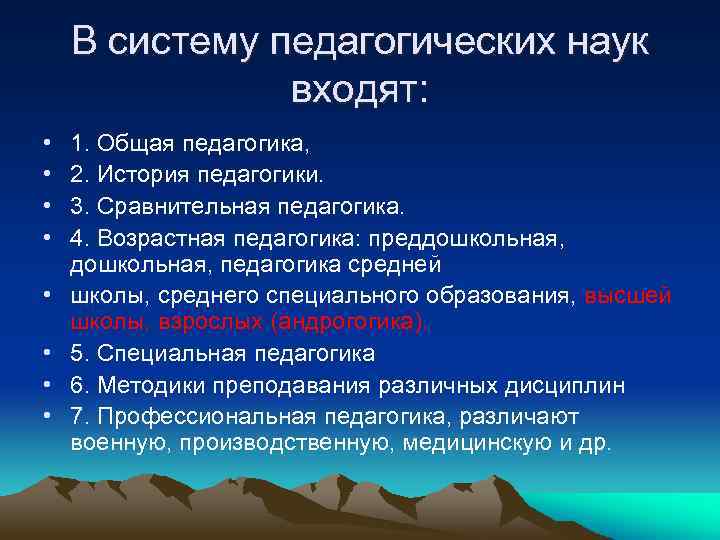 В систему педагогических наук входят:

• 1. Общая педагогика,
• 2. История педагогики.
• 3. Сравнительная педагогика.
• 4. Возрастная педагогика: преддошкольная, дошкольная, педагогика средней
• школы, среднего специального образования, высшей школы, взрослых (андрогогика).
• 5. Специальная педагогика
• 6. Методики преподавания различных дисциплин
• 7. Профессиональная педагогика, различают военную, производственную, медицинскую и др.